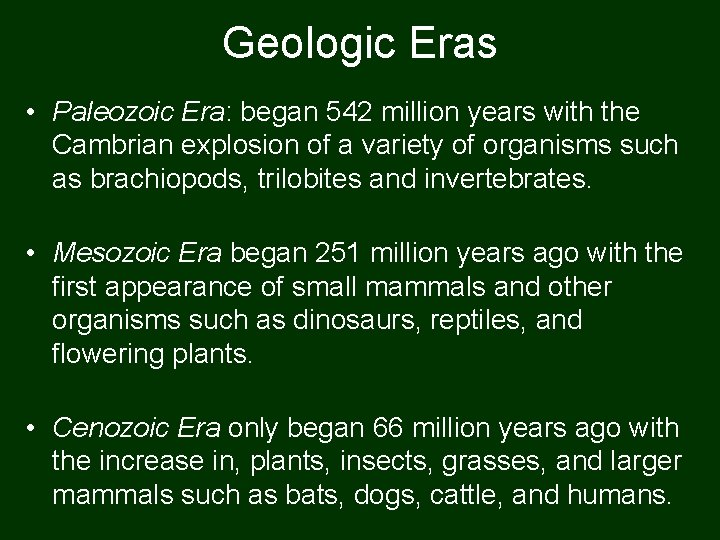 Geologic Eras

• Paleozoic Era: began 542 million years with the Cambrian explosion of a variety of organisms such as brachiopods, trilobites and invertebrates.

• Mesozoic Era began 251 million years ago with the first appearance of small mammals and other organisms such as dinosaurs, reptiles, and flowering plants.

• Cenozoic Era only began 66 million years ago with the increase in, plants, insects, grasses, and larger mammals such as bats, dogs, cattle, and humans.